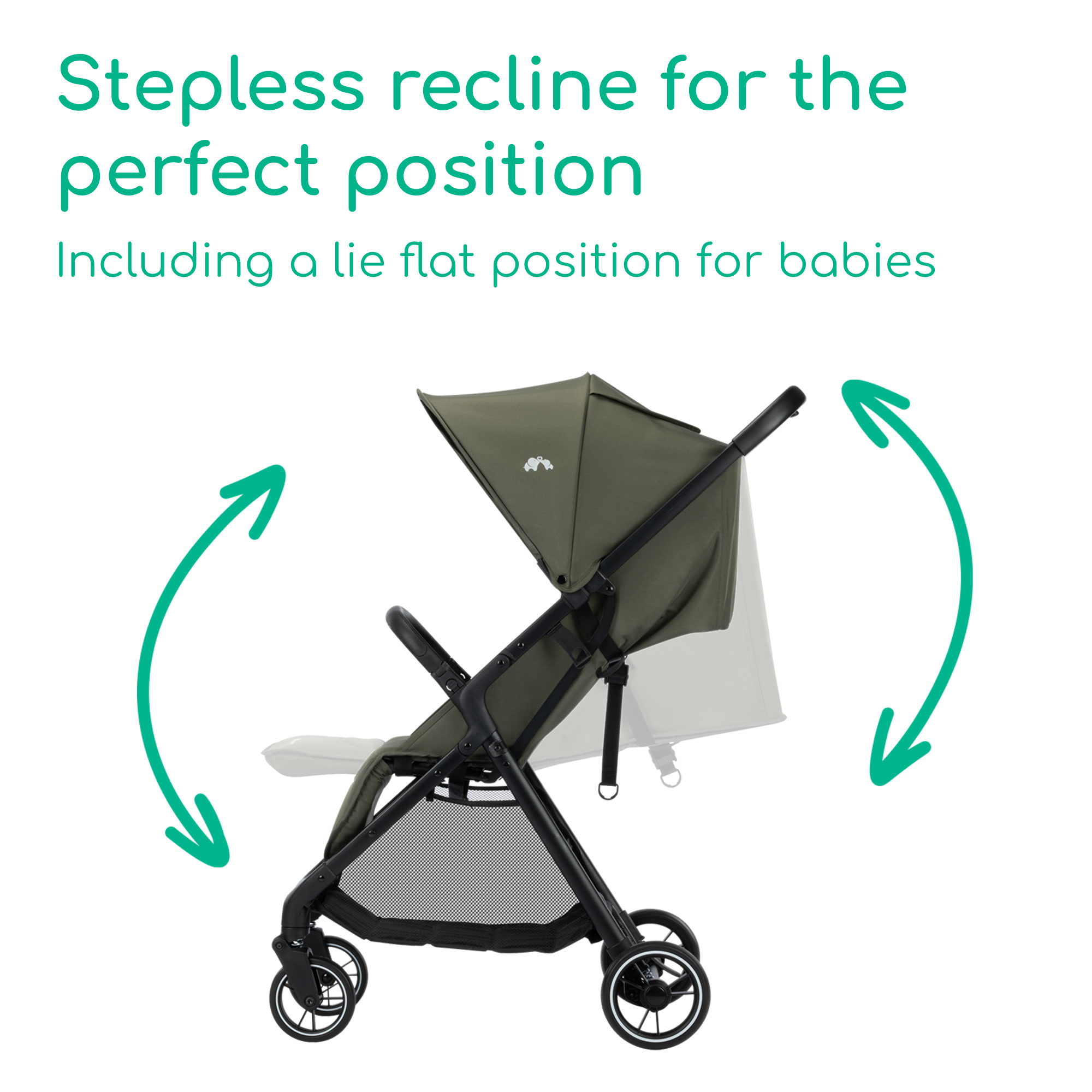 Stepless recline for the perfect position

Including a lie flat position for babies